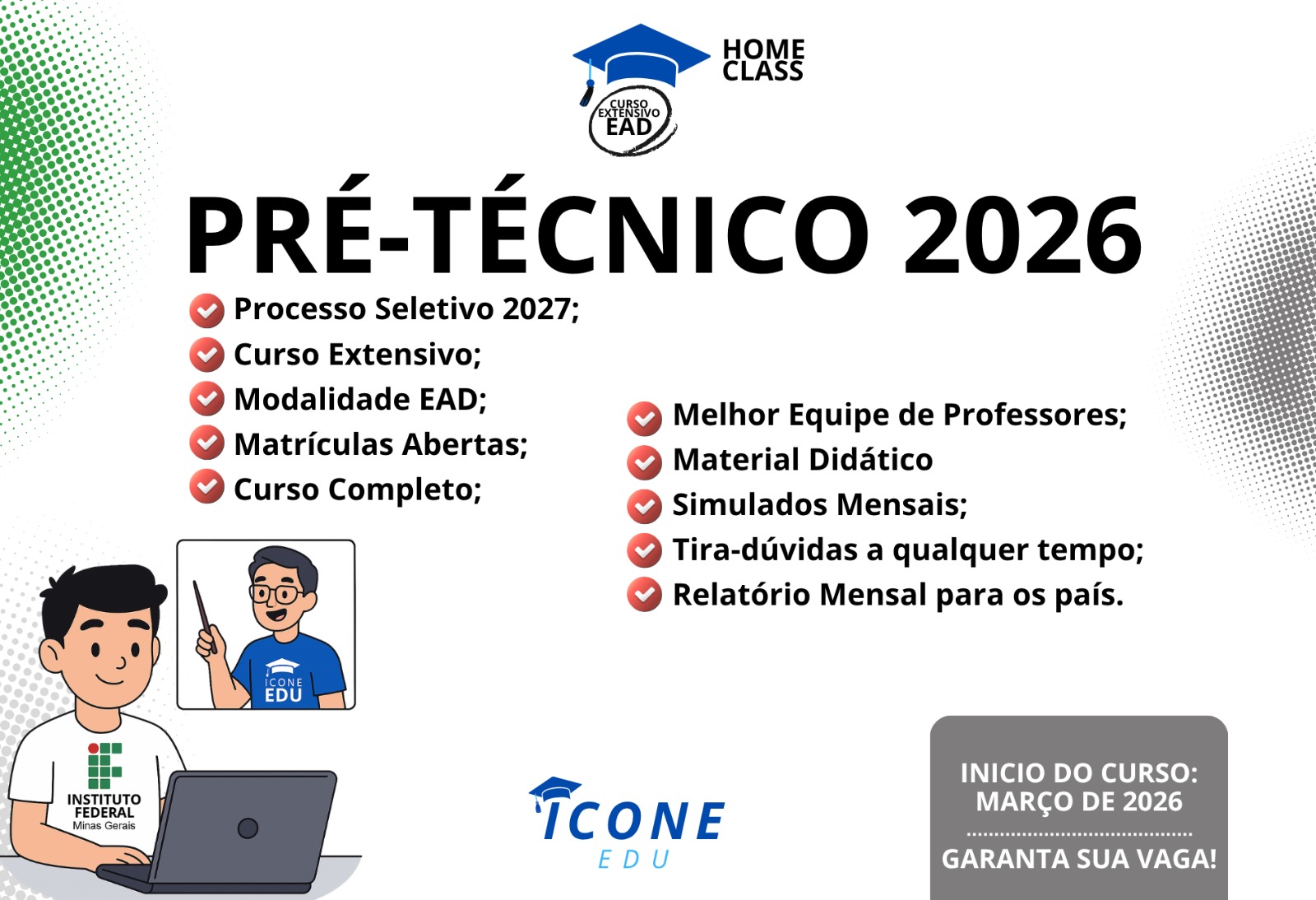 HOME CLASS

CURSO EXTENSIVO EAD

PRÉ-TÉCNICO 2026

Processo Seletivo 2027;
Curso Extensivo;
Modalidade EAD;
Matrículas Abertas;
Curso Completo;

Melhor Equipe de Professores;
Material Didático
Simulados Mensais;
Tira-dúvidas a qualquer tempo;
Relatório Mensal para os país.

ICONE EDU

INSTITUTO FEDERAL
Minas Gerais

ICONE EDU

INICIO DO CURSO: MARÇO DE 2026

GARANTA SUA VAGA!